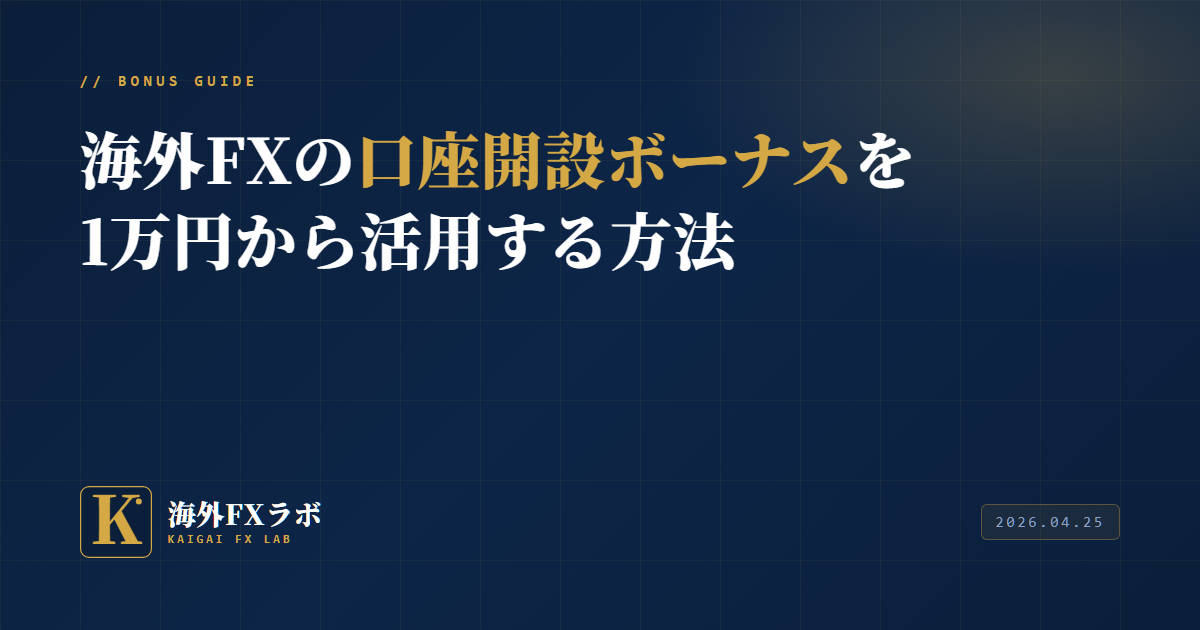 // BONUS GUIDE

海外FXの口座開設ボーナスを1万円から活用する方法

K

海外FXラボ
KAIGAI FX LAB

2026.04.25